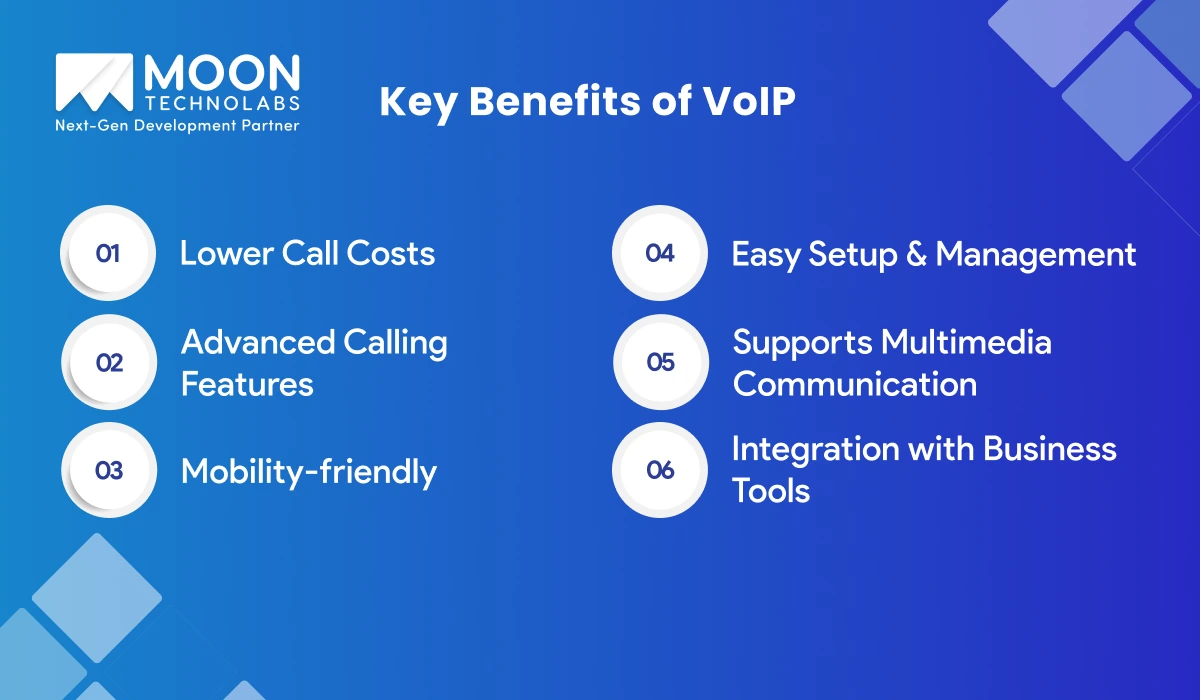 MOON TECHNOLABS
Next-Gen Development Partner

Key Benefits of VoIP

01 Lower Call Costs

02 Advanced Calling Features

03 Mobility-friendly

04 Easy Setup & Management

05 Supports Multimedia Communication

06 Integration with Business Tools